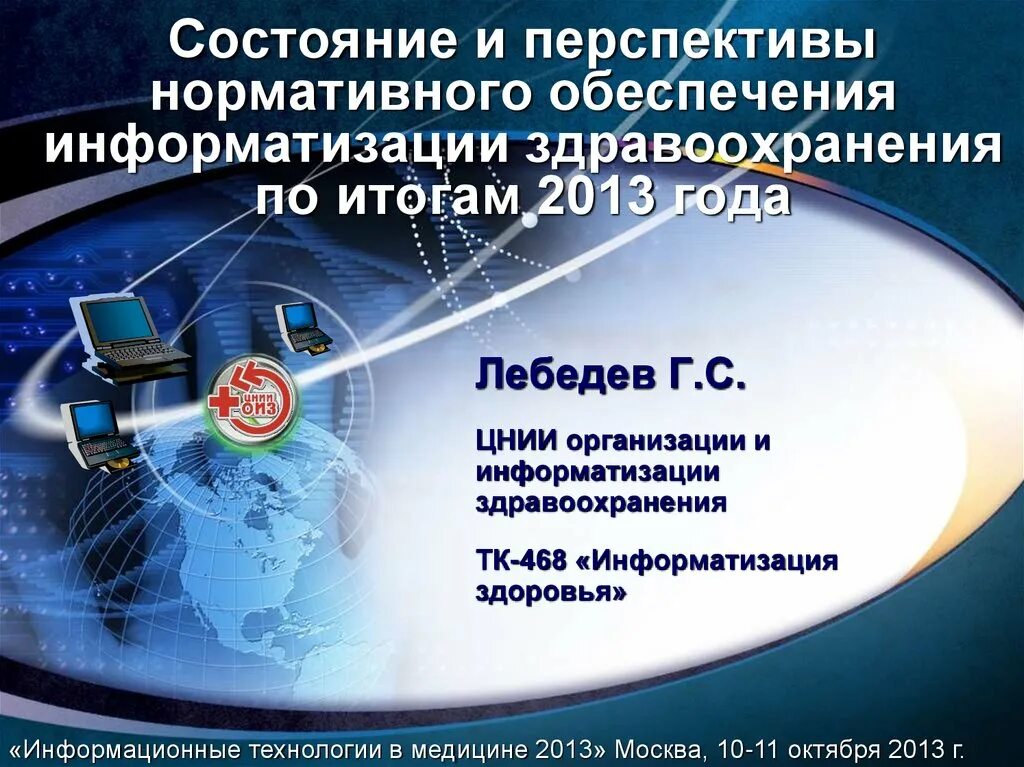 Состояние и перспективы нормативного обеспечения информатизации здравоохранения по итогам 2013 года

ЦНИИ ОИЗ

Лебедев Г.С.

ЦНИИ организации и информатизации здравоохранения

ТК-468 «Информатизация здоровья»

«Информационные технологии в медицине 2013» Москва, 10-11 октября 2013 г.